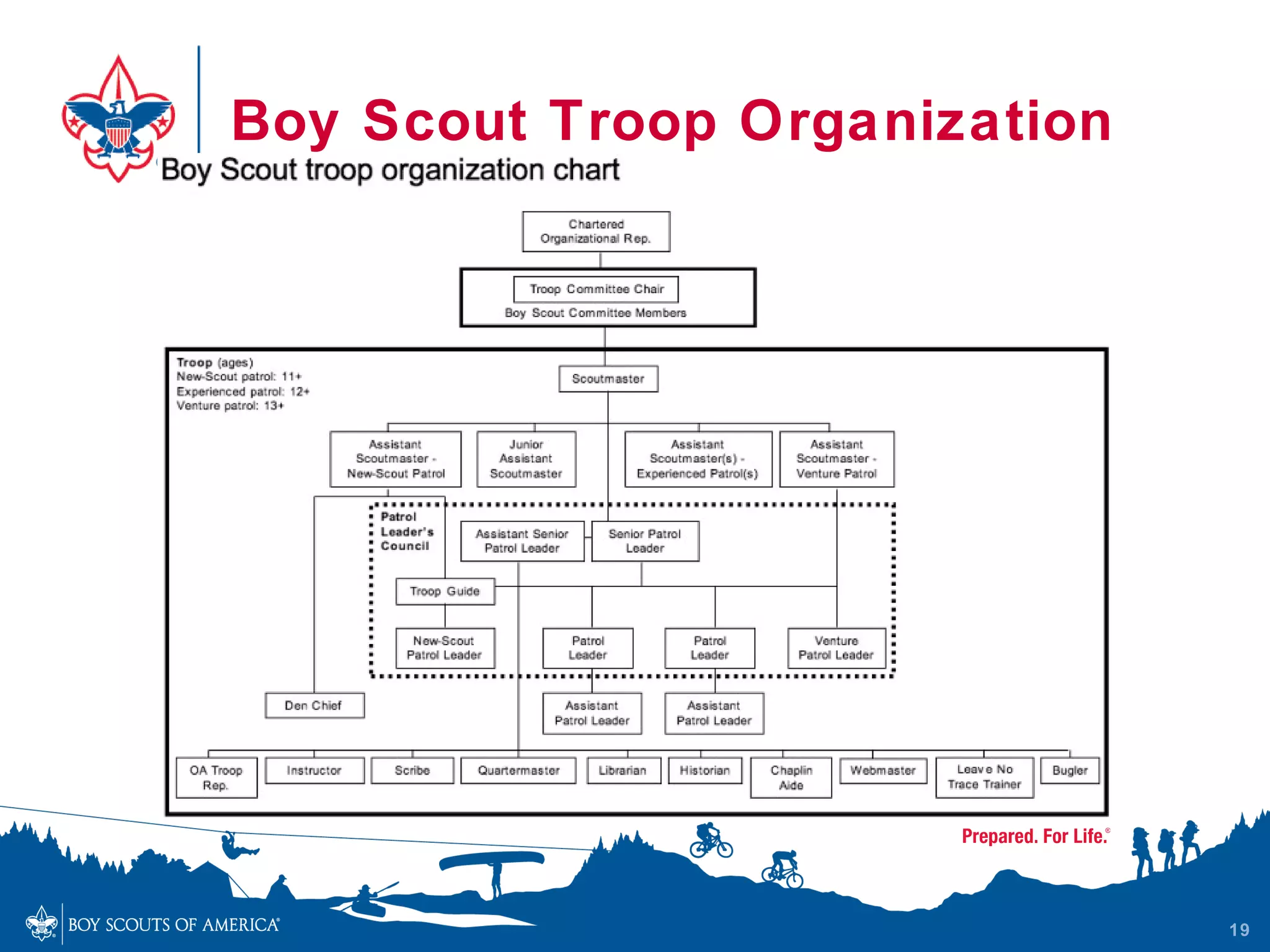 Boy Scout Troop Organization

Boy Scout troop organization chart

Chartered Organizational Rep.

Troop Committee Chair
Boy Scout Committee Members

Troop (ages)
New-Scout patrol: 11+
Experienced patrol: 12+
Venture patrol: 13+

Scoutmaster

Assistant Scoutmaster - New-Scout Patrol

Junior Assistant Scoutmaster

Assistant Scoutmaster(s) - Experienced Patrol(s)

Assistant Scoutmaster - Venture Patrol

Patrol Leader's Council

Assistant Senior Patrol Leader

Senior Patrol Leader

Troop Guide

New-Scout Patrol Leader

Patrol Leader

Patrol Leader

Venture Patrol Leader

Den Chief

Assistant Patrol Leader

Assistant Patrol Leader

OA Troop Rep.

Instructor

Scribe

Quartermaster

Librarian

Historian

Chaplin Aide

Webmaster

Leave No Trace Trainer

Bugler

Prepared. For Life.®

BOY SCOUTS OF AMERICA®

19